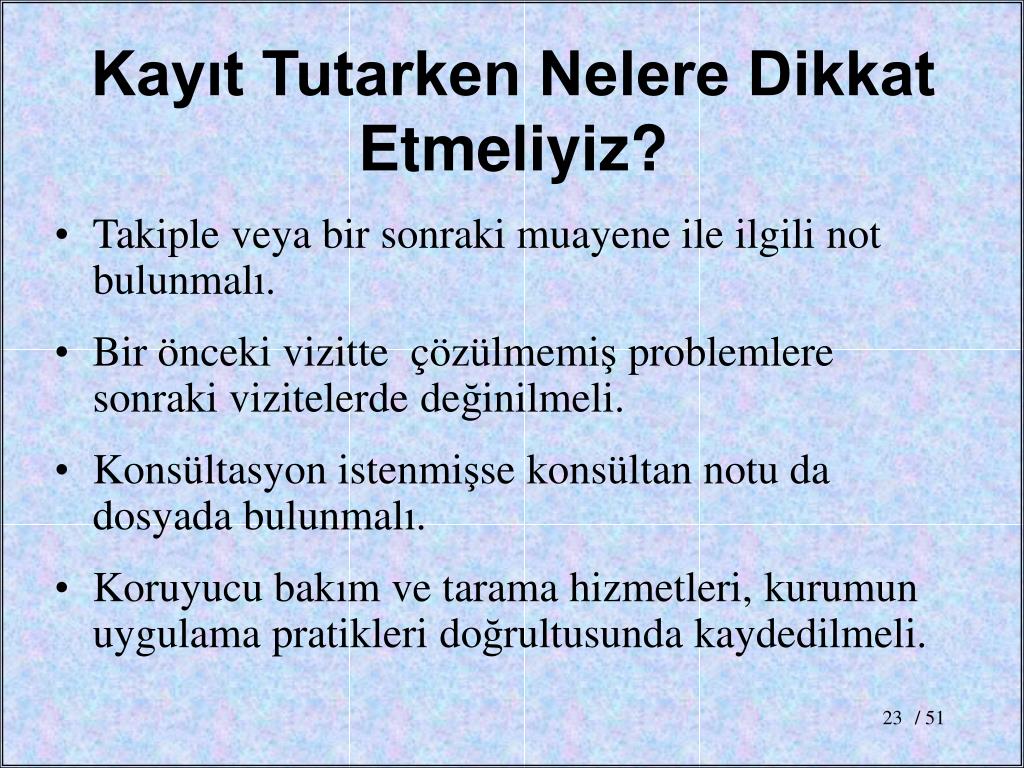 Kayıt Tutarken Nelere Dikkat Etmeliyiz?

• Takiple veya bir sonraki muayene ile ilgili not bulunmalı.

• Bir önceki vizitte çözülmemiş problemlere sonraki vizitelerde değinilmeli.

• Konsültasyon istenmişse konsültan notu da dosyada bulunmalı.

• Koruyucu bakım ve tarama hizmetleri, kurumun uygulama pratikleri doğrultusunda kaydedilmeli.

23 / 51